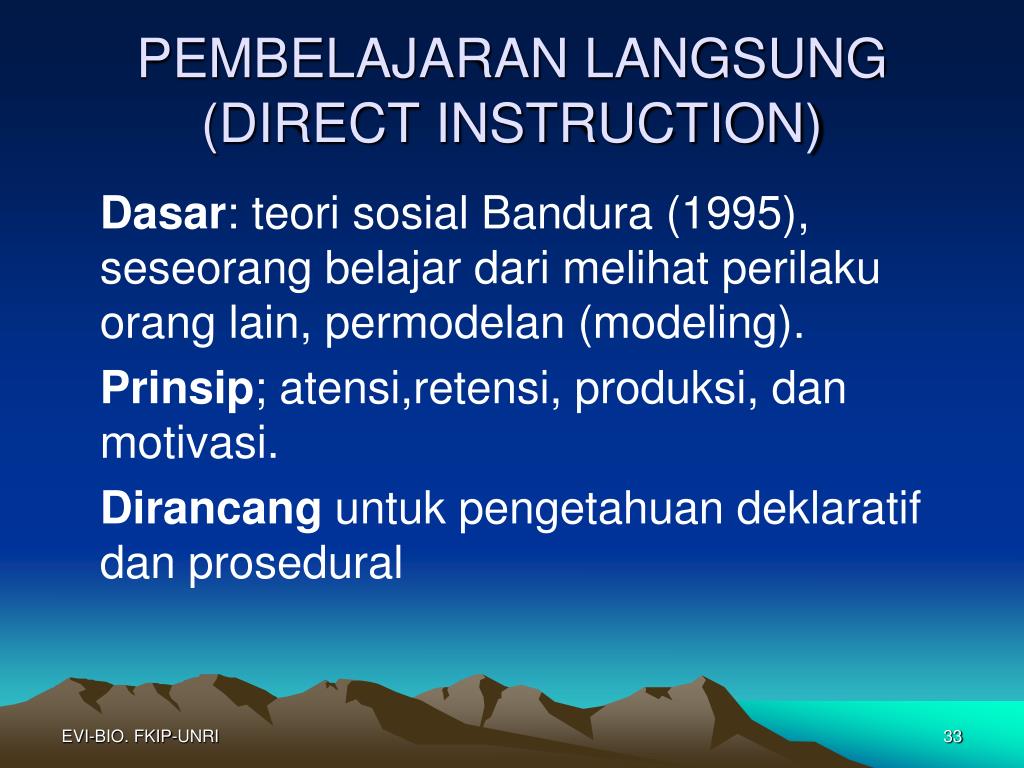 PEMBELAJARAN LANGSUNG (DIRECT INSTRUCTION)

Dasar: teori sosial Bandura (1995), seseorang belajar dari melihat perilaku orang lain, permodelan (modeling).

Prinsip; atensi,retensi, produksi, dan motivasi.

Dirancang untuk pengetahuan deklaratif dan prosedural

EVI-BIO. FKIP-UNRI

33